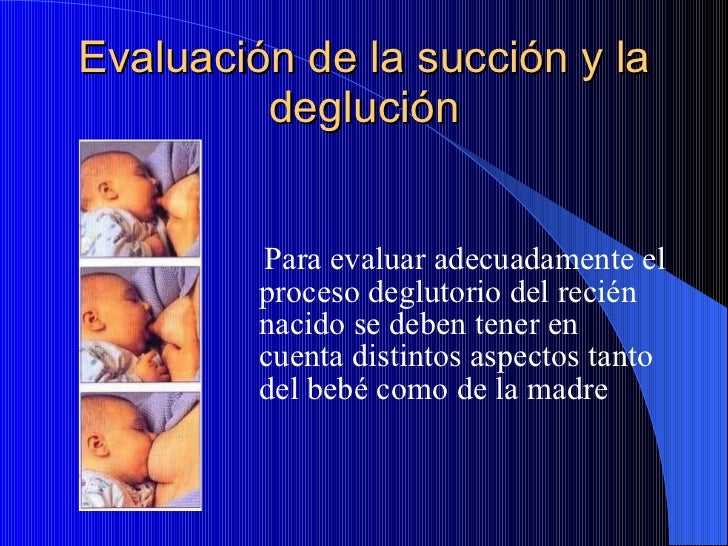 Evaluación de la succión y la deglución

Para evaluar adecuadamente el proceso deglutorio del recién nacido se deben tener en cuenta distintos aspectos tanto del bebé como de la madre